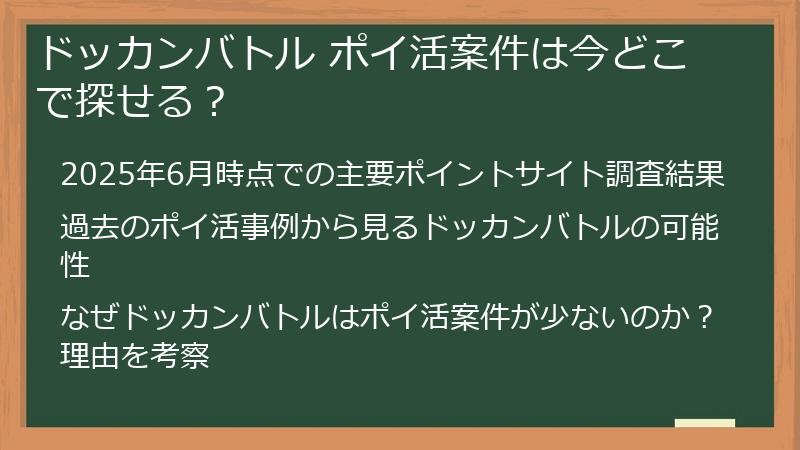 ドッカンバトル ポイ活案件は今どこで探せる？

2025年6月時点での主要ポイントサイト調査結果

過去のポイ活事例から見るドッカンバトルの可能性

なぜドッカンバトルはポイ活案件が少ないのか？理由を考察